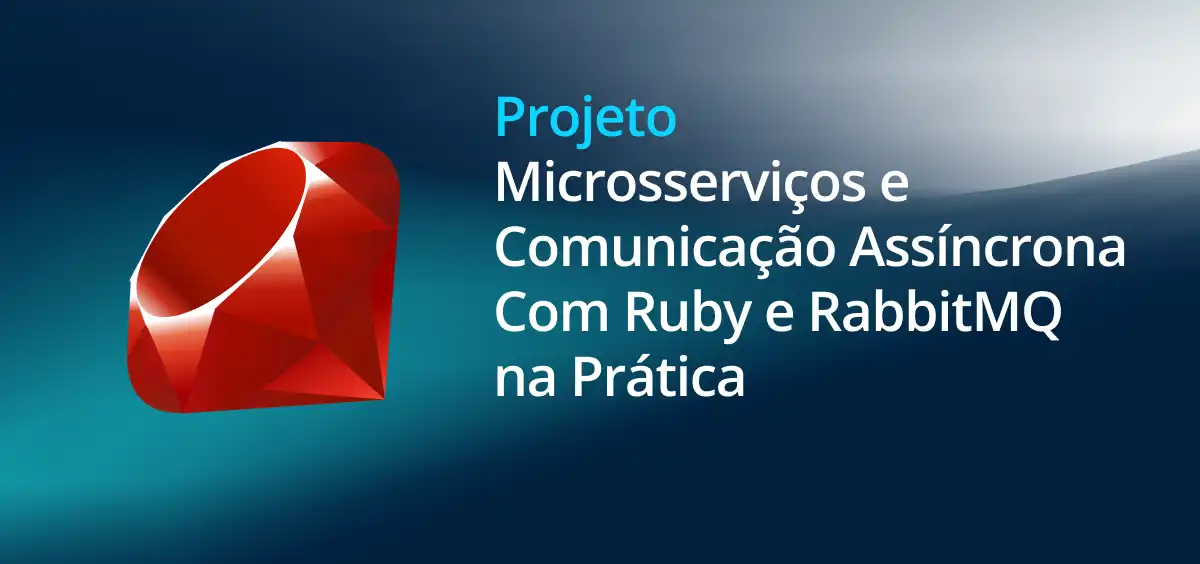 Projeto
Microsserviços e Comunicação Assíncrona Com Ruby e RabbitMQ na Prática